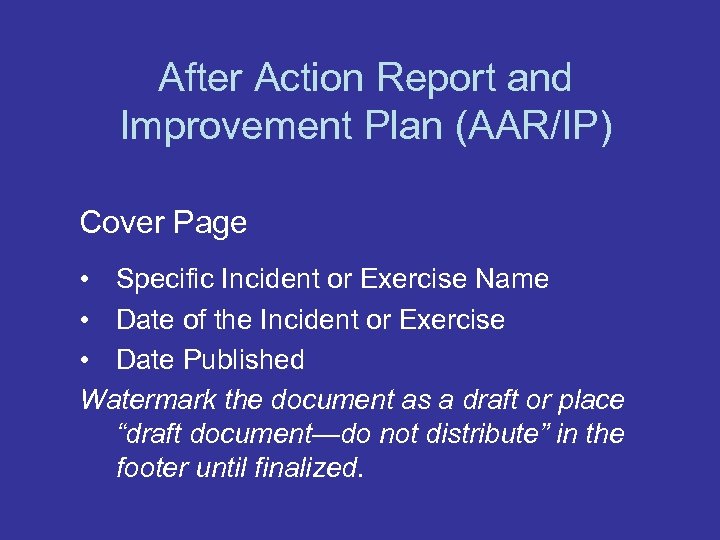 After Action Report and Improvement Plan (AAR/IP)

Cover Page

• Specific Incident or Exercise Name
• Date of the Incident or Exercise
• Date Published

Watermark the document as a draft or place “draft document—do not distribute” in the footer until finalized.